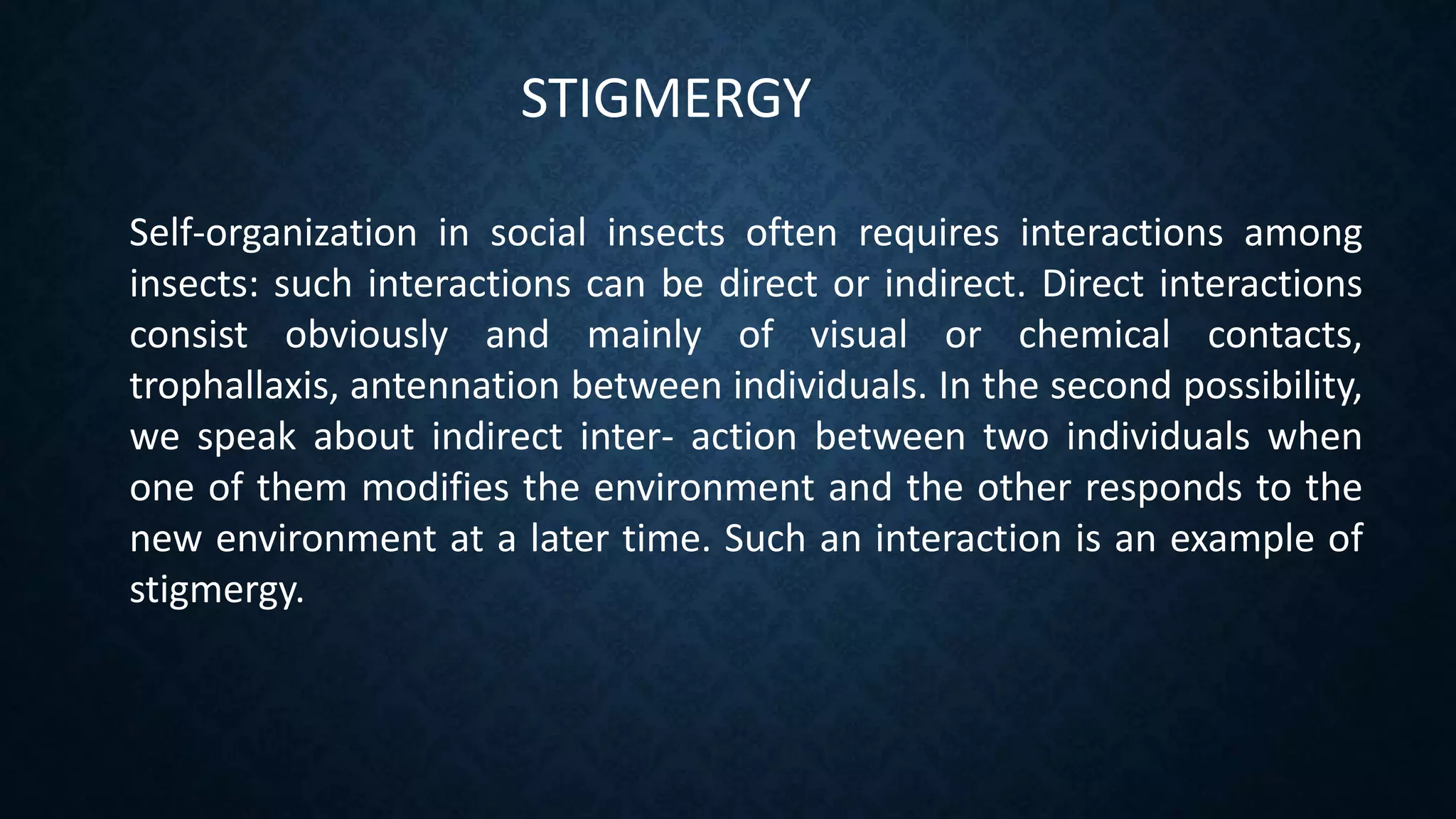 STIGMERGY

Self-organization in social insects often requires interactions among insects: such interactions can be direct or indirect. Direct interactions consist obviously and mainly of visual or chemical contacts, trophallaxis, antennation between individuals. In the second possibility, we speak about indirect inter- action between two individuals when one of them modifies the environment and the other responds to the new environment at a later time. Such an interaction is an example of stigmergy.